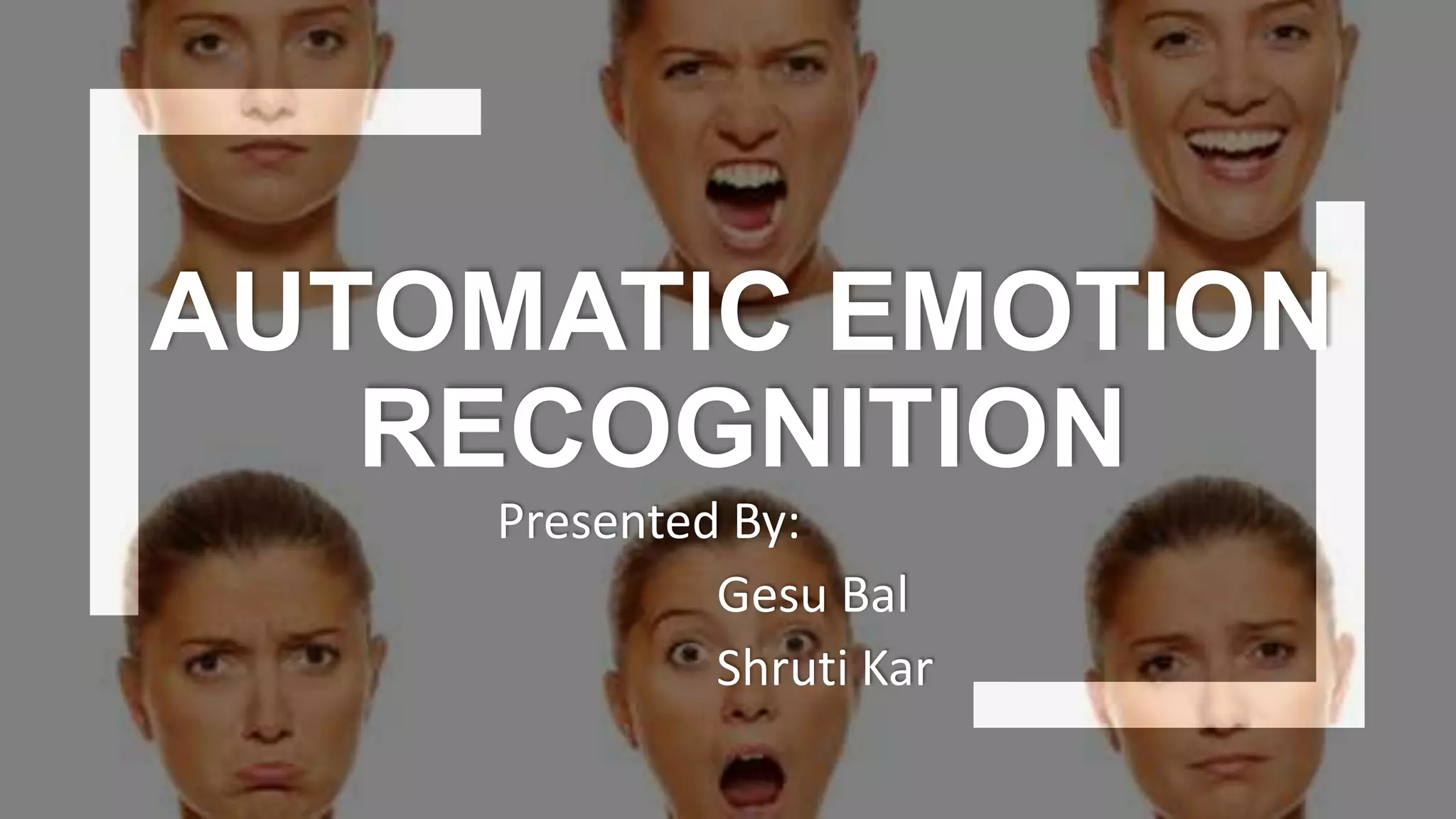 AUTOMATIC EMOTION RECOGNITION

Presented By:

Gesu Bal

Shruti Kar